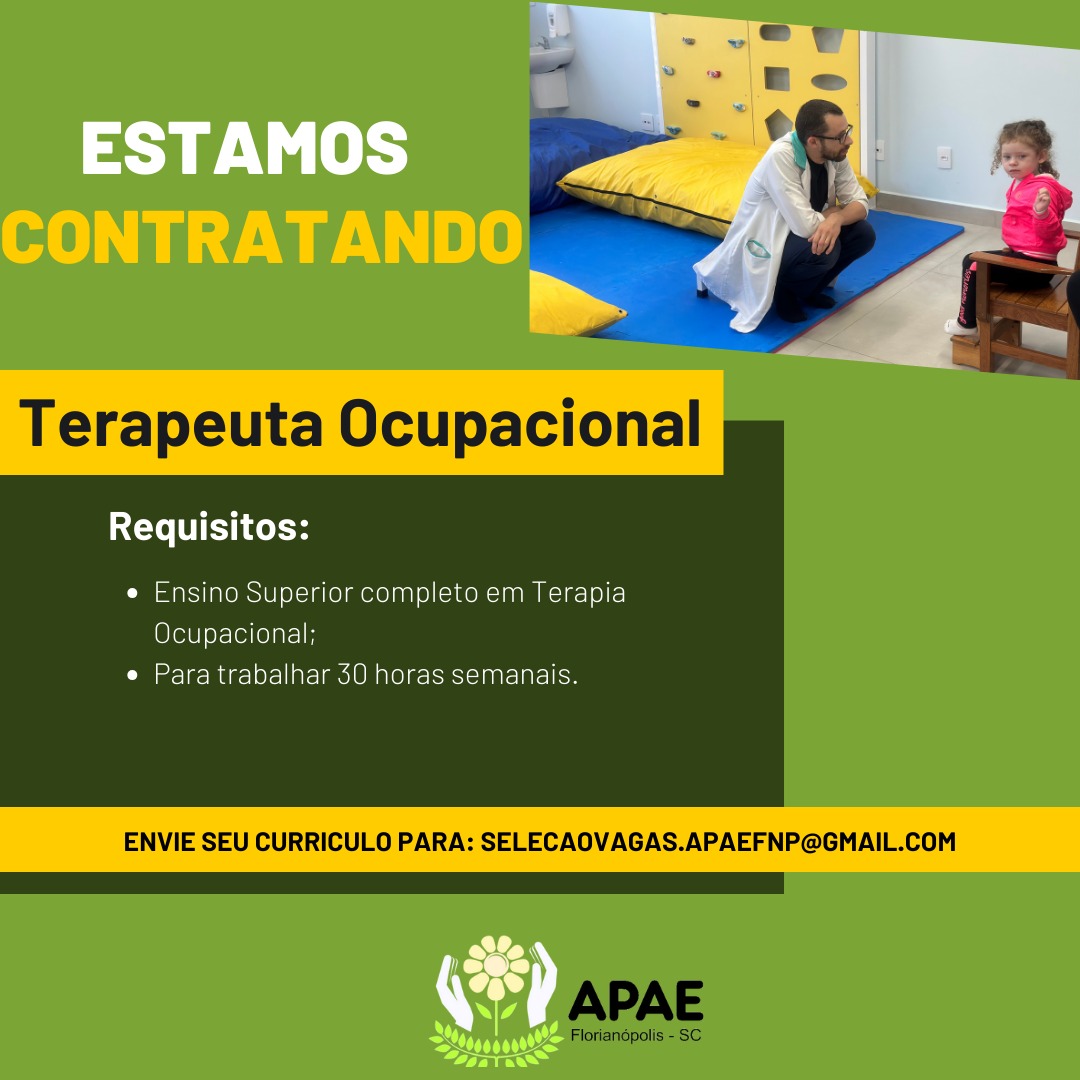 ESTAMOS
CONTRATANDO

Terapeuta Ocupacional

Requisitos:

- Ensino Superior completo em Terapia Ocupacional;
- Para trabalhar 30 horas semanais.

ENVIE SEU CURRICULO PARA: SELECAOVAGAS.APAEFNP@GMAIL.COM

APAE
Florianópolis - SC